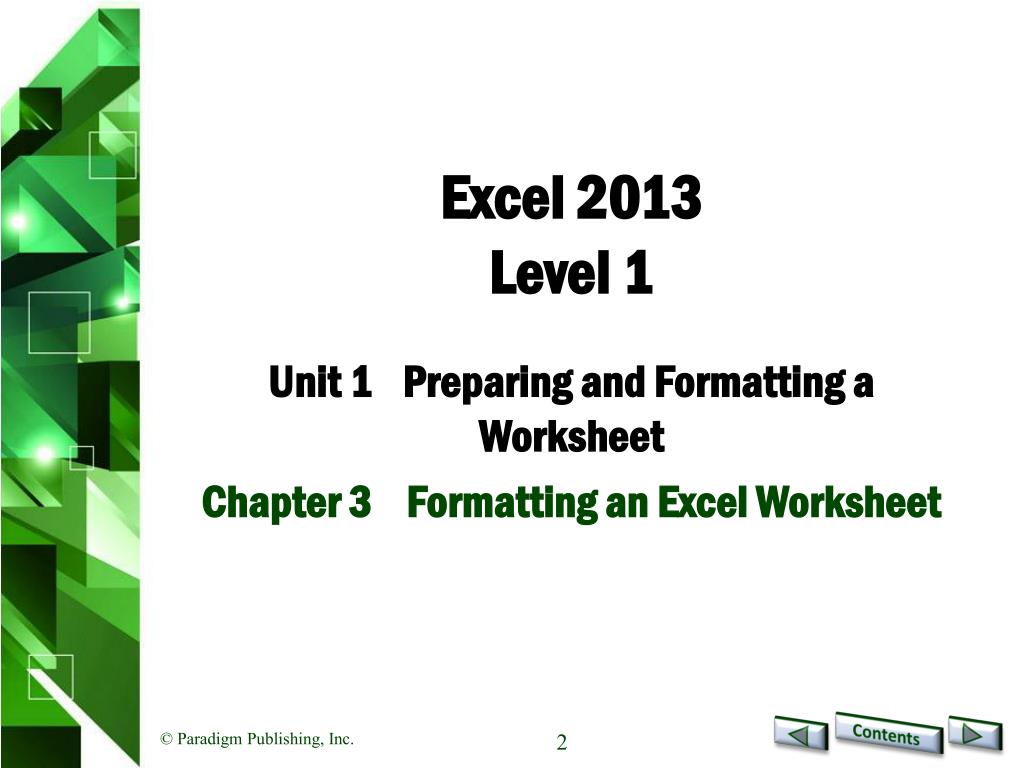 Excel 2013
Level 1

Unit 1 Preparing and Formatting a Worksheet

Chapter 3 Formatting an Excel Worksheet

© Paradigm Publishing, Inc.

2

Contents